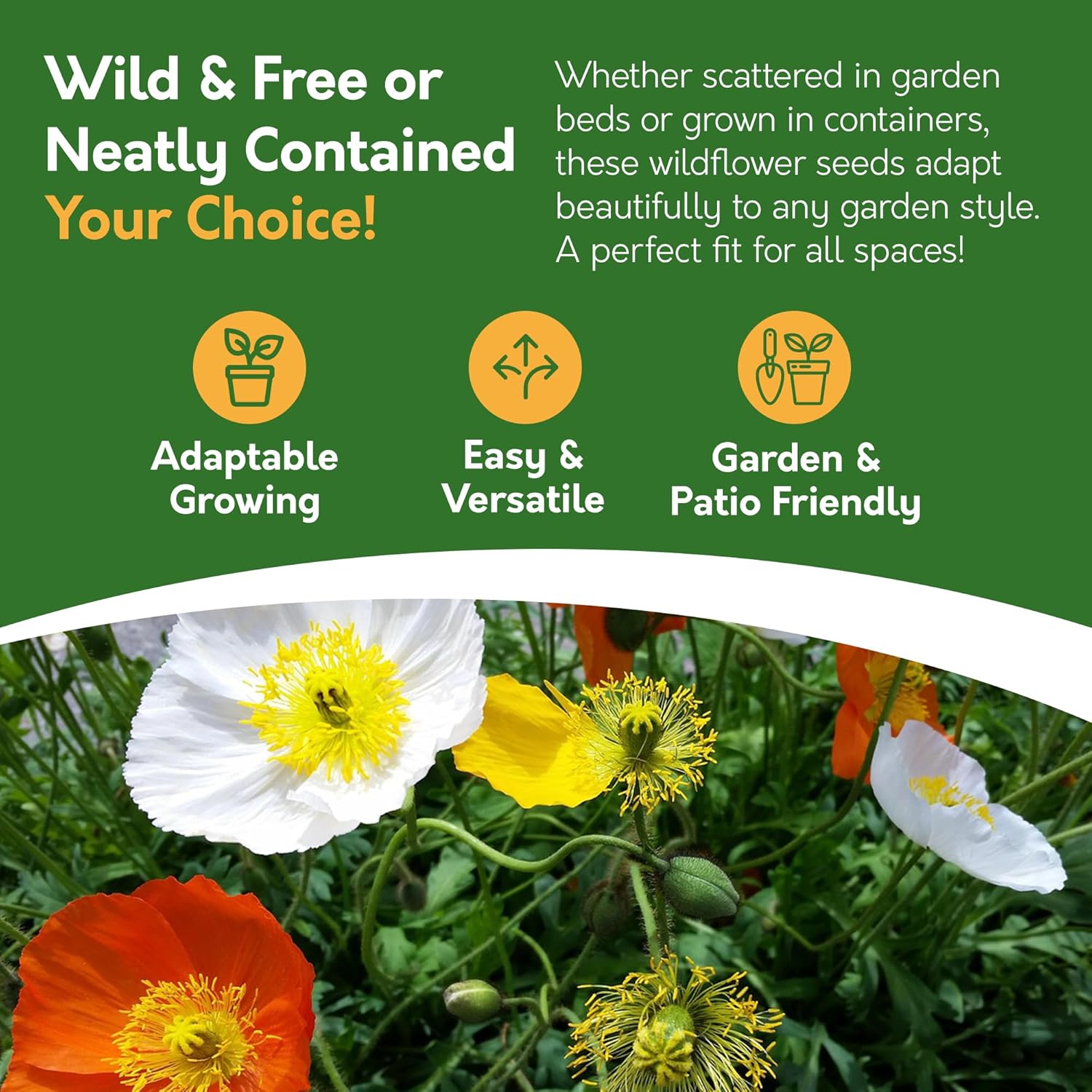 Wild & Free or Neatly Contained Your Choice!

Whether scattered in garden beds or grown in containers, these wildflower seeds adapt beautifully to any garden style. A perfect fit for all spaces!

Adaptable Growing

Easy & Versatile

Garden & Patio Friendly